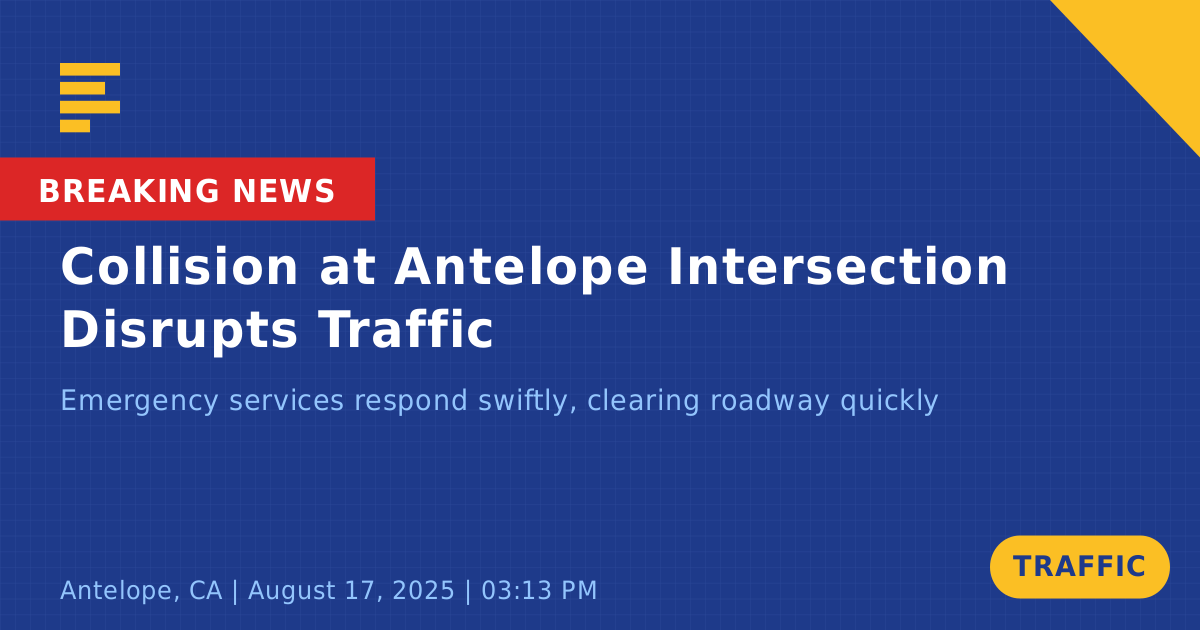 BREAKING NEWS

Collision at Antelope Intersection Disrupts Traffic

Emergency services respond swiftly, clearing roadway quickly

Antelope, CA | August 17, 2025 | 03:13 PM

TRAFFIC